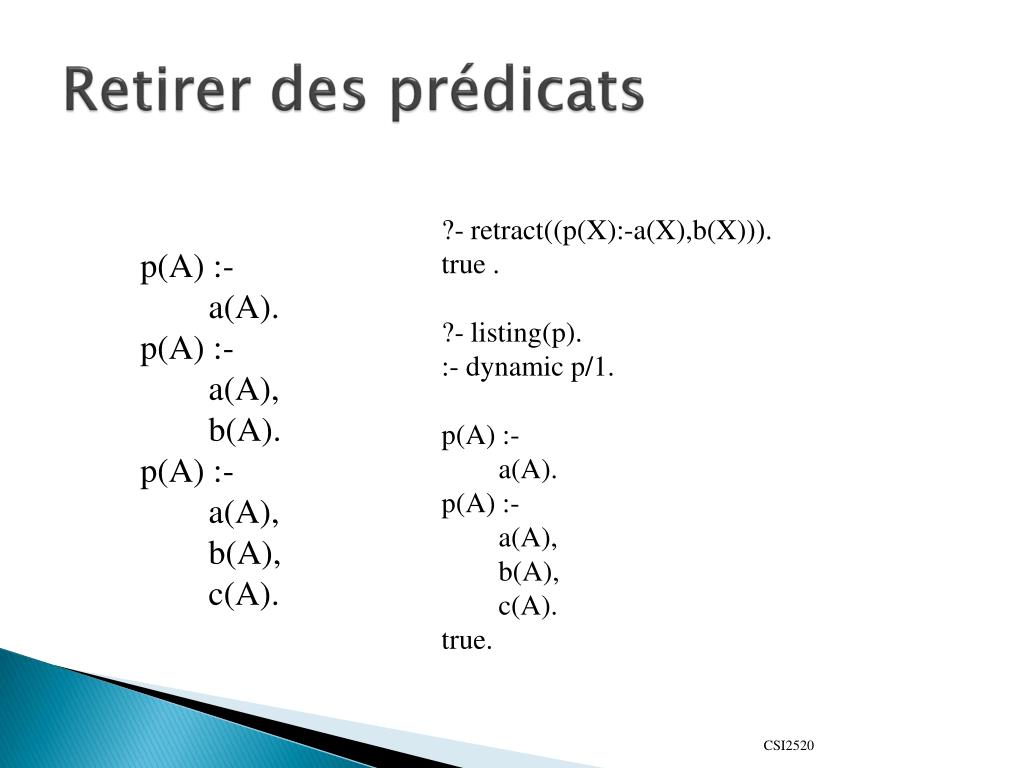 Retirer des prédicats

p(A) :-
a(A).
p(A) :-
a(A),
b(A).
p(A) :-
a(A),
b(A),
c(A).

?- retract((p(X):-a(X),b(X))).
true .

?- listing(p).
:- dynamic p/1.

p(A) :-
a(A).
p(A) :-
a(A),
b(A),
c(A).
true.

CSI2520